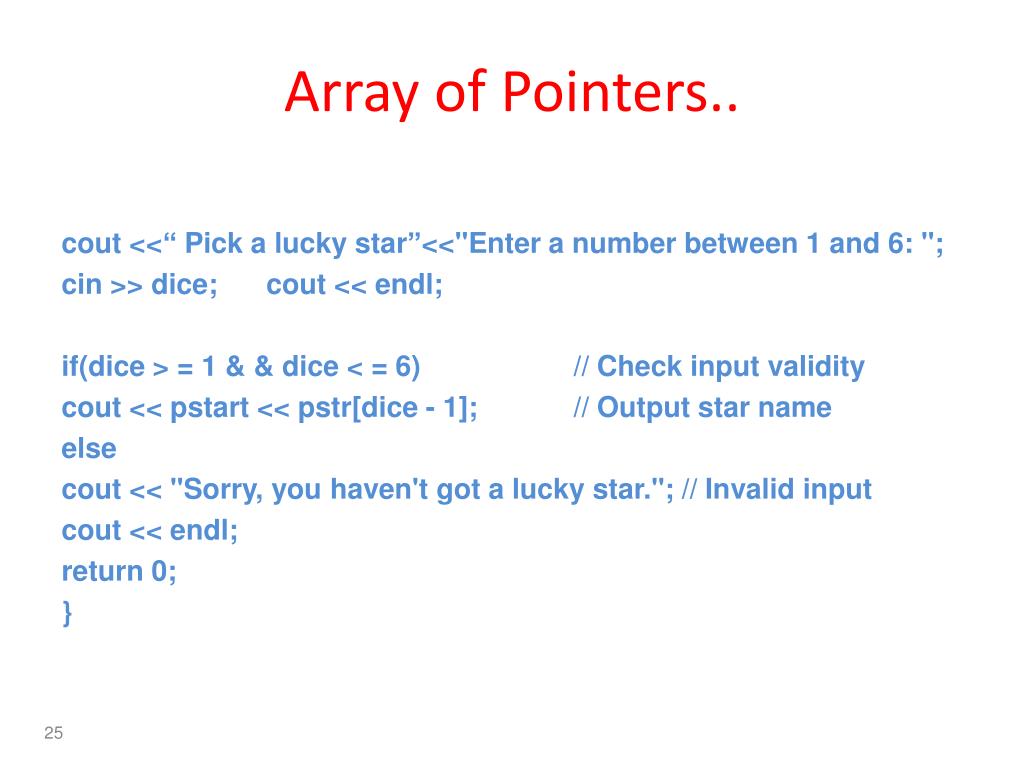 Array of Pointers..

cout <<“ Pick a lucky star”<<"Enter a number between 1 and 6: ";
cin >> dice; cout << endl;

if(dice > = 1 & & dice < = 6) // Check input validity
cout << pstart << pstr[dice - 1]; // Output star name
else
cout << "Sorry, you haven't got a lucky star."; // Invalid input
cout << endl;
return 0;
}

25